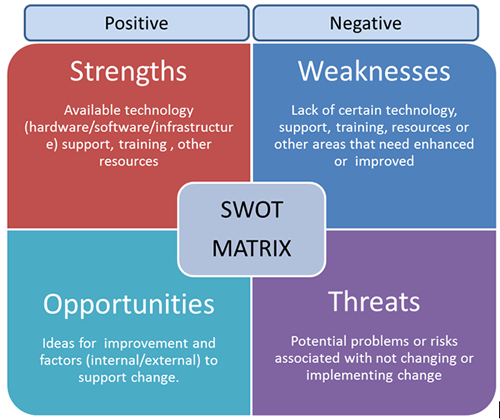 Positive

Negative

Strengths

Available technology (hardware/software/infrastructure) support, training , other resources

Weaknesses

Lack of certain technology, support, training, resources or other areas that need enhanced or improved

SWOT MATRIX

Opportunities

Ideas for improvement and factors (internal/external) to support change.

Threats

Potential problems or risks associated with not changing or implementing change